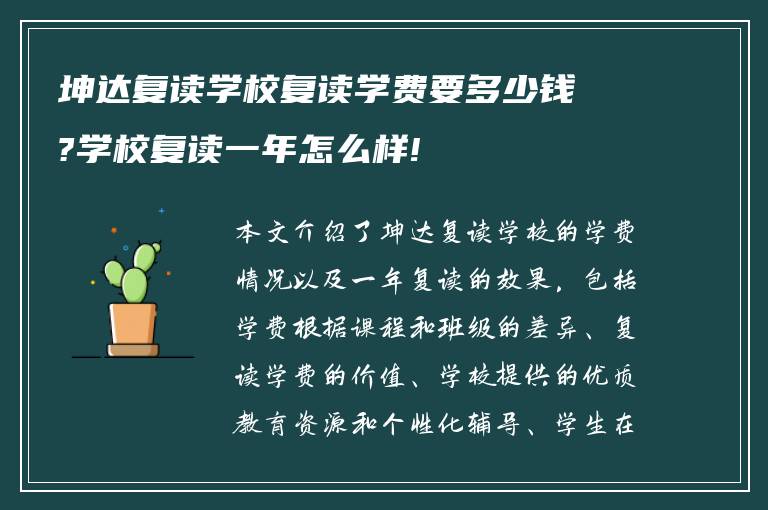 坤达复读学校复读学费要多少钱?学校复读一年怎么样!

本文介绍了坤达复读学校的学费情况以及一年复读的效果，包括学费根据课程和班级的差异、复读学费的价值、学校提供的优质教育资源和个性化辅导、学生在